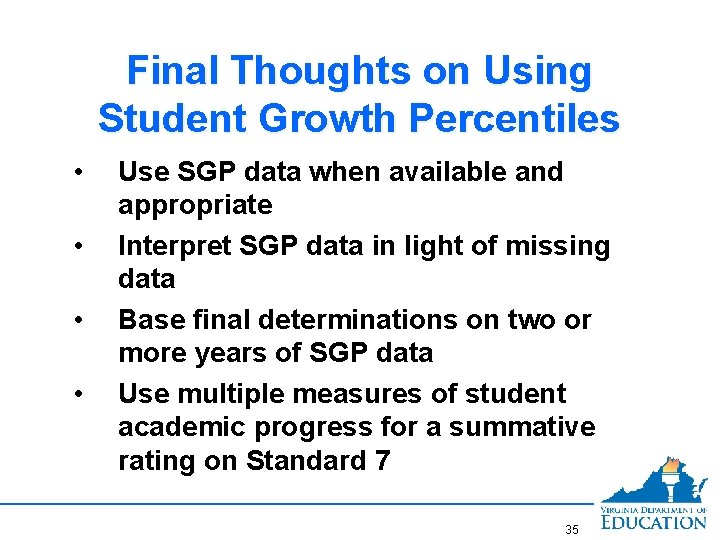 Final Thoughts on Using Student Growth Percentiles

• Use SGP data when available and appropriate

• Interpret SGP data in light of missing data

• Base final determinations on two or more years of SGP data

• Use multiple measures of student academic progress for a summative rating on Standard 7

35

VIRGINIA DEPARTMENT OF EDUCATION